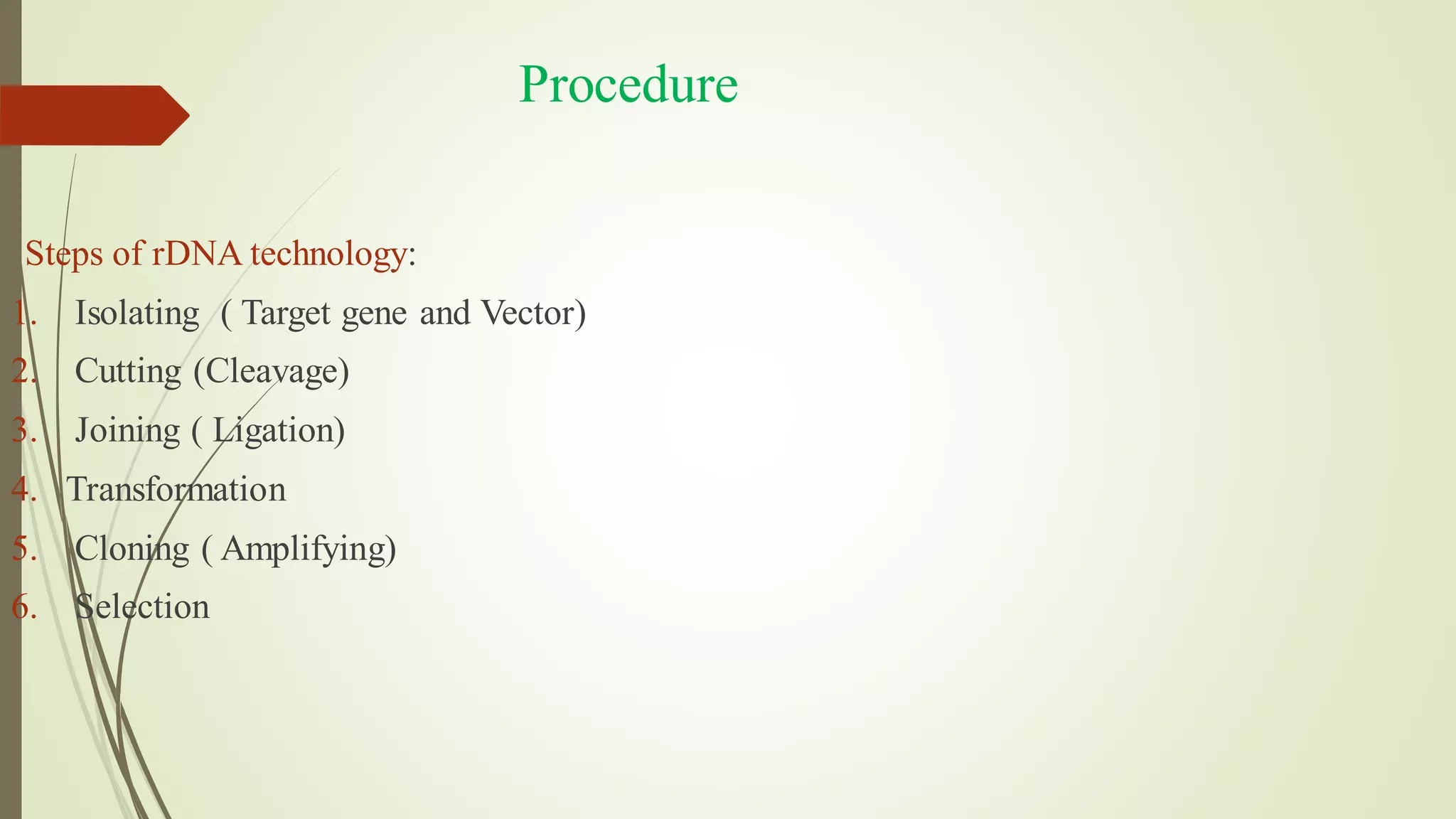 Procedure

Steps of rDNA technology:
1. Isolating ( Target gene and Vector)
2. Cutting (Cleavage)
3. Joining ( Ligation)
4. Transformation
5. Cloning ( Amplifying)
6. Selection